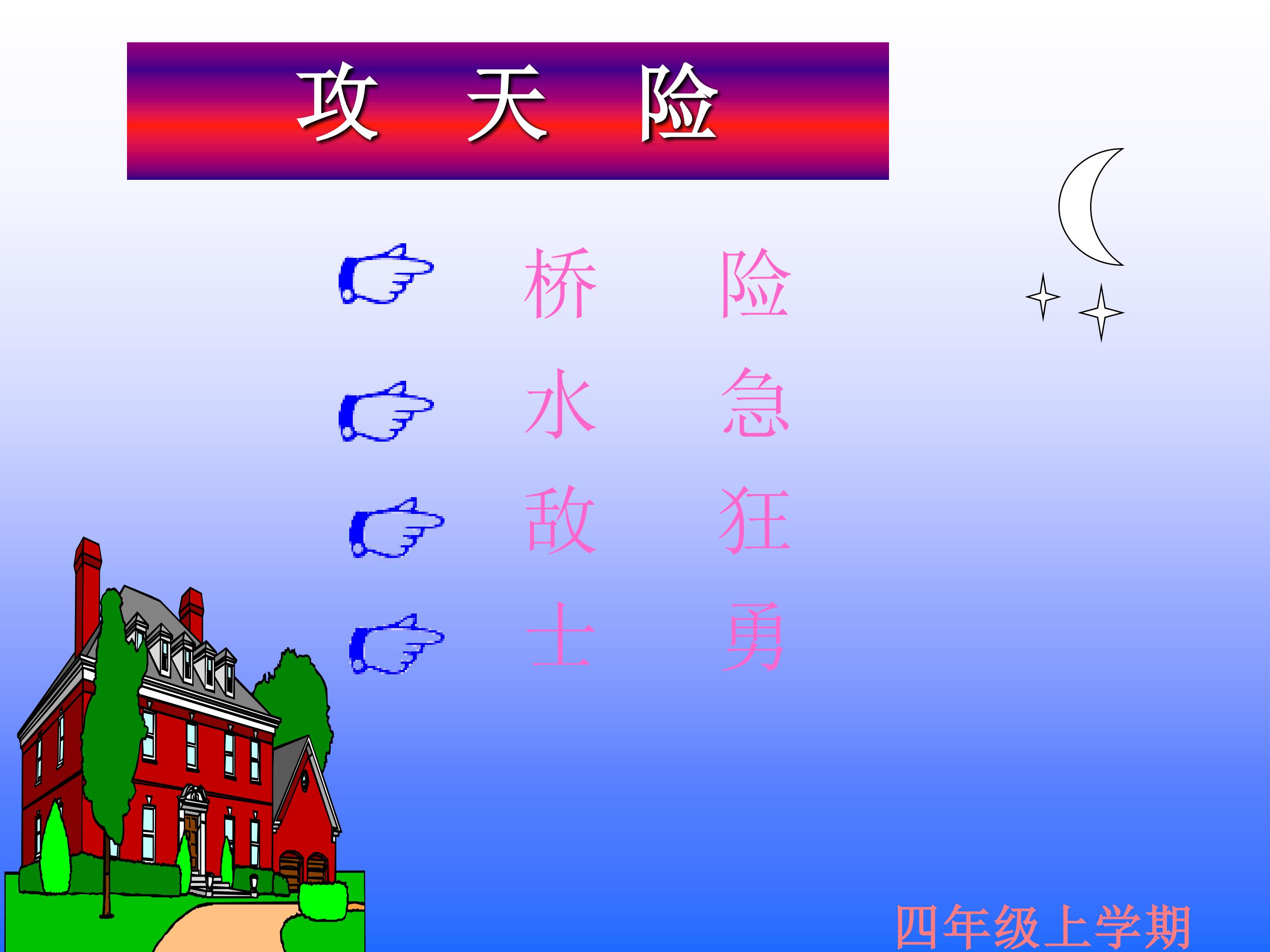 攻 天 险

桥 险

水 急

敌 狂

士 勇

四年级上学期